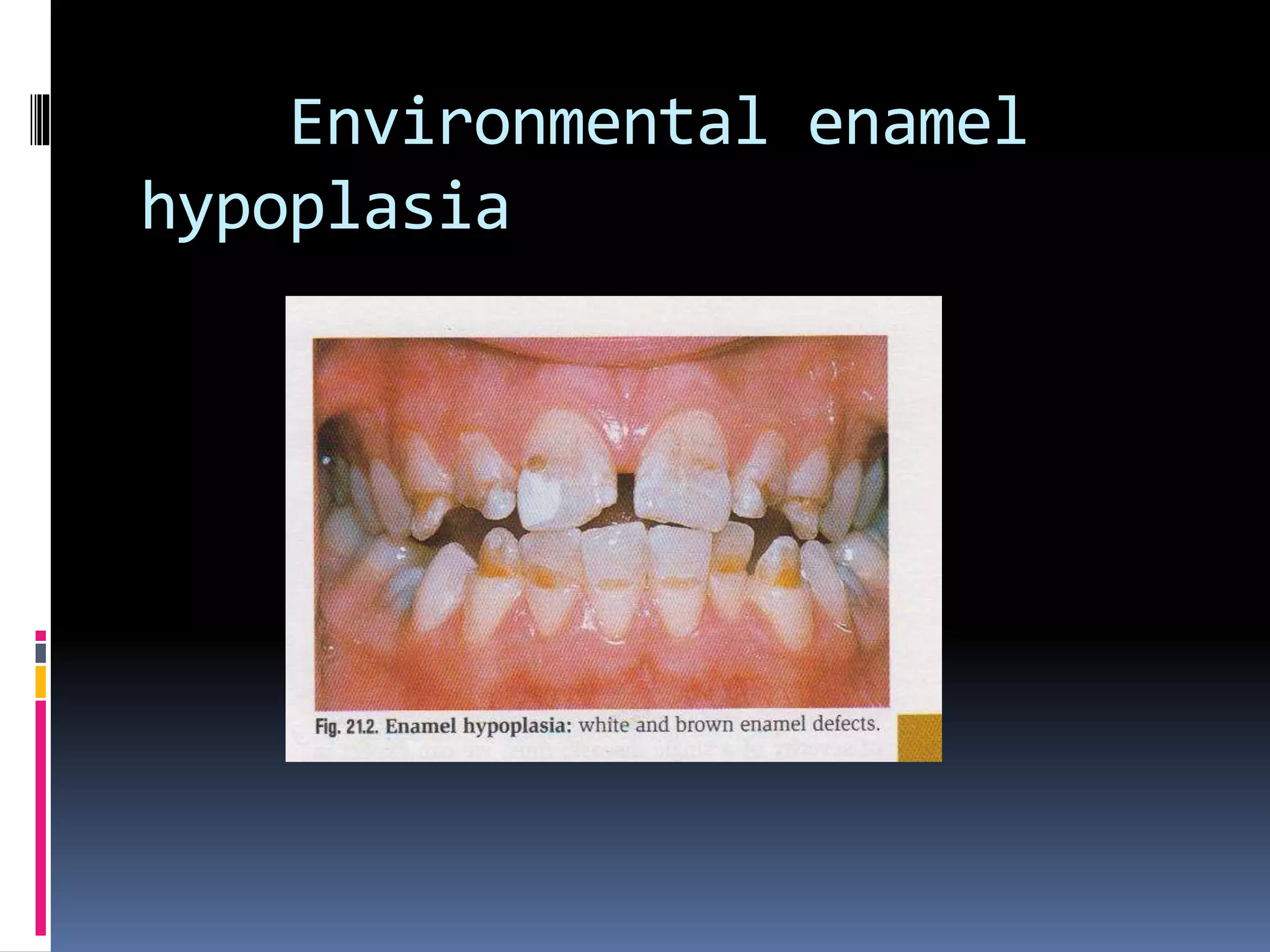 Environmental enamel hypoplasia

Fig. 21.2. Enamel hypoplasia: white and brown enamel defects.